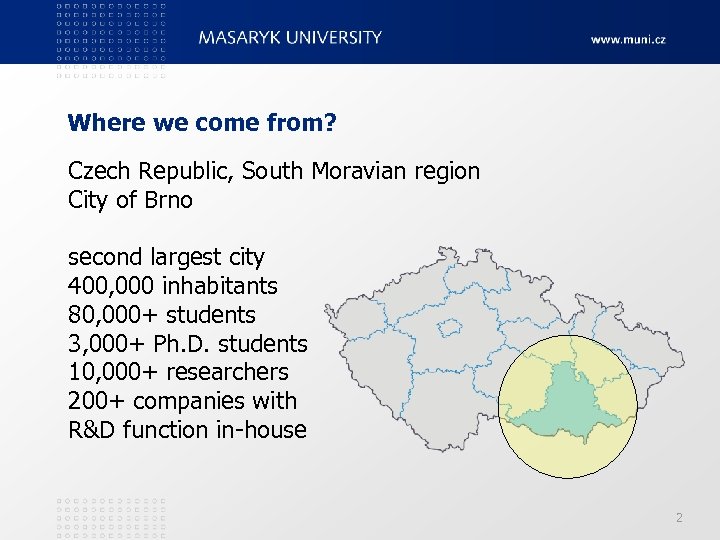 MASARYK UNIVERSITY

www.muni.cz

Where we come from?

Czech Republic, South Moravian region
City of Brno

second largest city
400,000 inhabitants
80,000+ students
3,000+ Ph.D. students
10,000+ researchers
200+ companies with
R&D function in-house

2